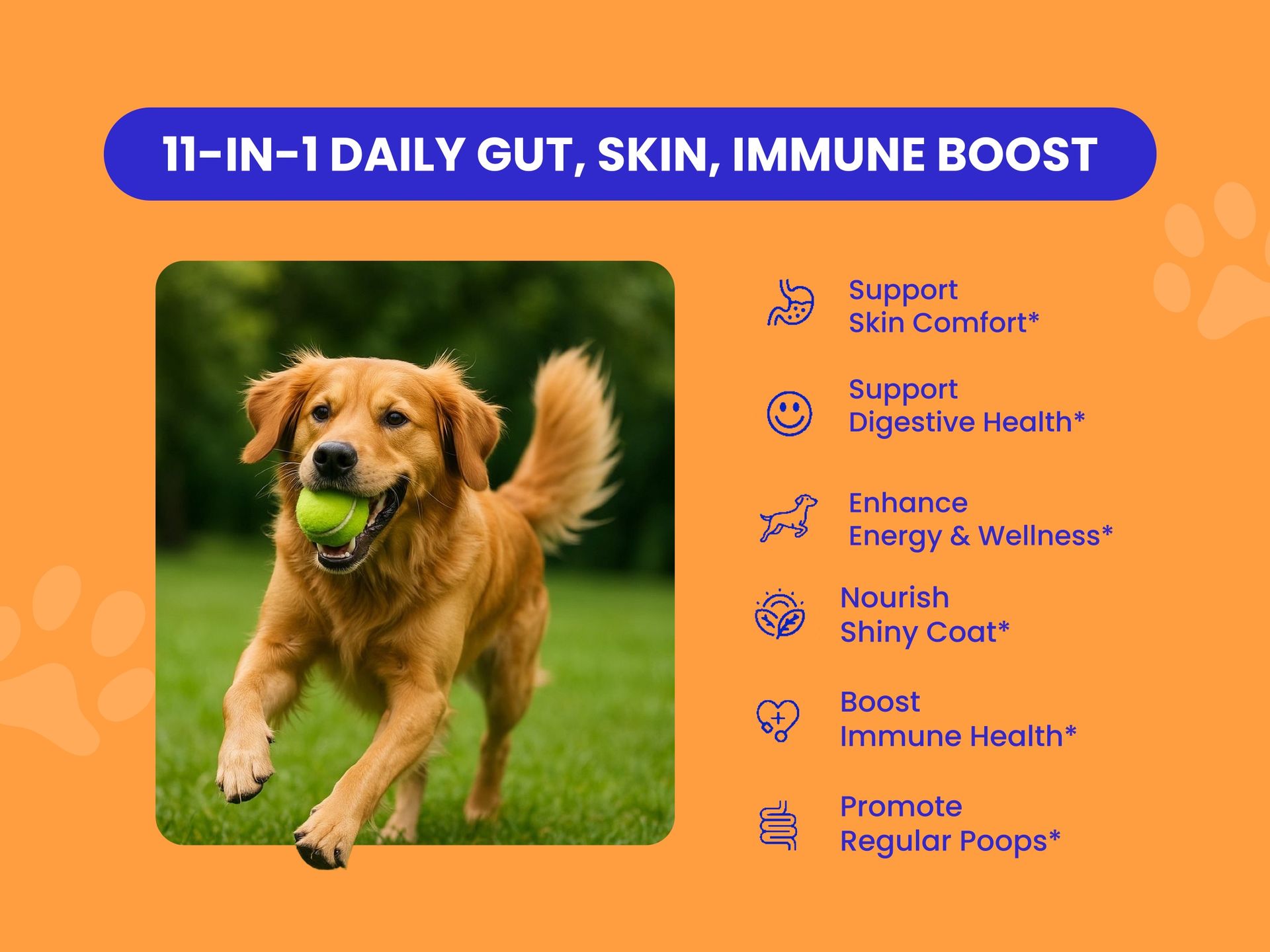 11-IN-1 DAILY GUT, SKIN, IMMUNE BOOST

Support
Skin Comfort*

Support
Digestive Health*

Enhance
Energy & Wellness*

Nourish
Shiny Coat*

Boost
Immune Health*

Promote
Regular Poops*